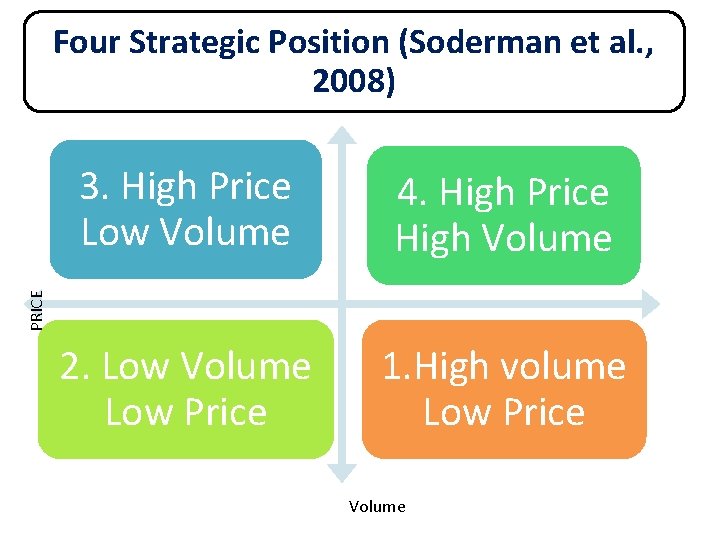 Four Strategic Position (Soderman et al., 2008)

3. High Price Low Volume

4. High Price High Volume

PRICE

2. Low Volume Low Price

1.High volume Low Price

Volume